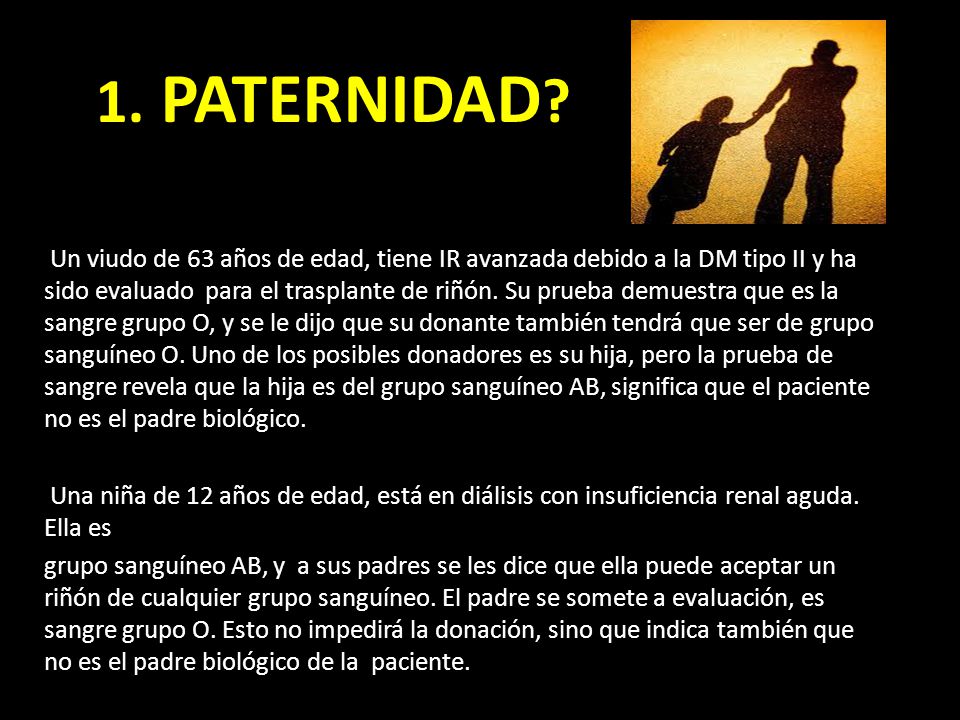 1. PATERNIDAD?

Un viudo de 63 años de edad, tiene IR avanzada debido a la DM tipo II y ha sido evaluado para el trasplante de riñón. Su prueba demuestra que es la sangre grupo O, y se le dijo que su donante también tendrá que ser de grupo sanguíneo O. Uno de los posibles donadores es su hija, pero la prueba de sangre revela que la hija es del grupo sanguíneo AB, significa que el paciente no es el padre biológico.

Una niña de 12 años de edad, está en diálisis con insuficiencia renal aguda. Ella es

grupo sanguíneo AB, y a sus padres se les dice que ella puede aceptar un riñón de cualquier grupo sanguíneo. El padre se somete a evaluación, es sangre grupo O. Esto no impedirá la donación, sino que indica también que no es el padre biológico de la paciente.